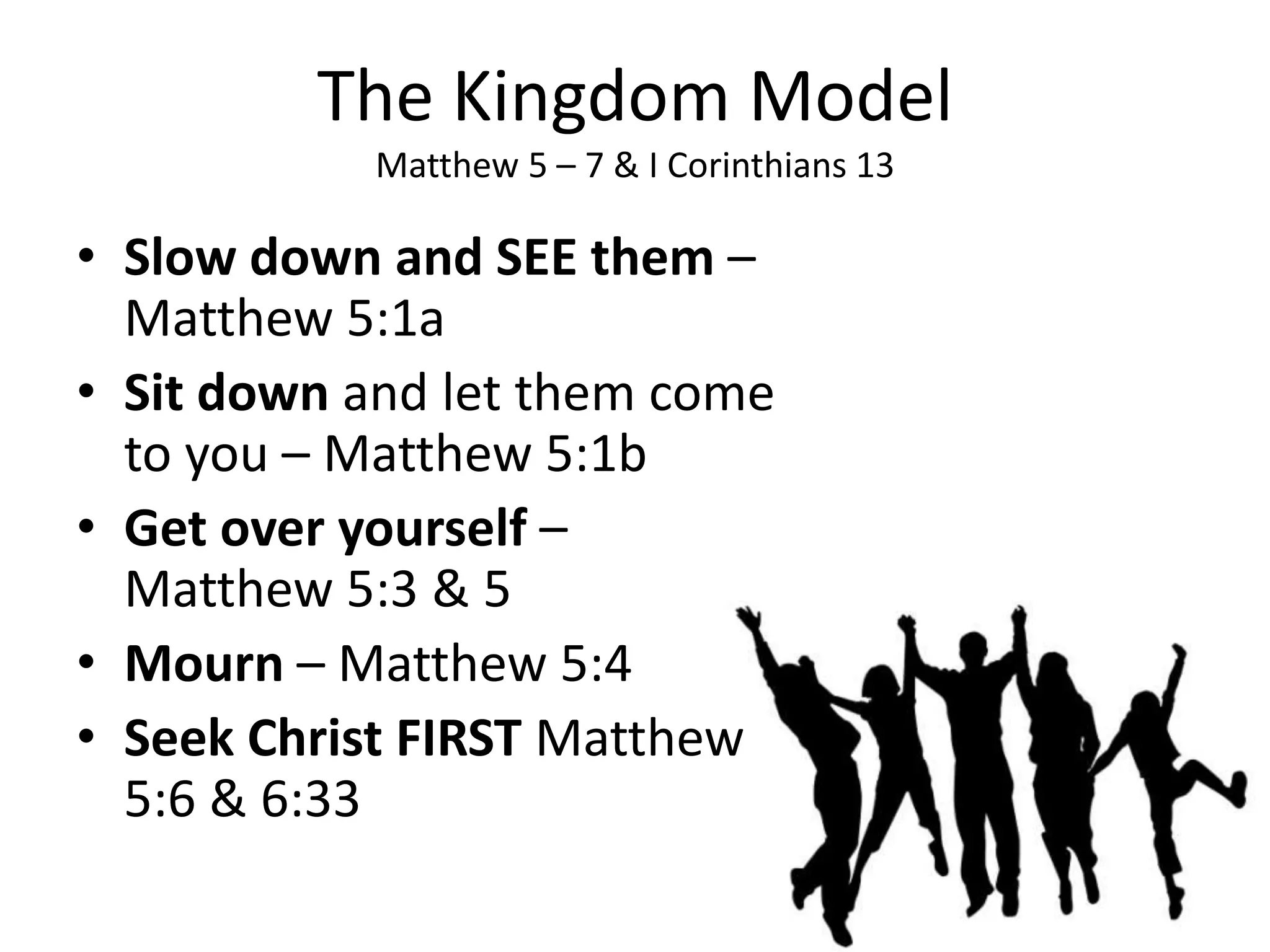 The Kingdom Model

Matthew 5 – 7 & I Corinthians 13

• Slow down and SEE them – Matthew 5:1a
• Sit down and let them come to you – Matthew 5:1b
• Get over yourself – Matthew 5:3 & 5
• Mourn – Matthew 5:4
• Seek Christ FIRST Matthew 5:6 & 6:33